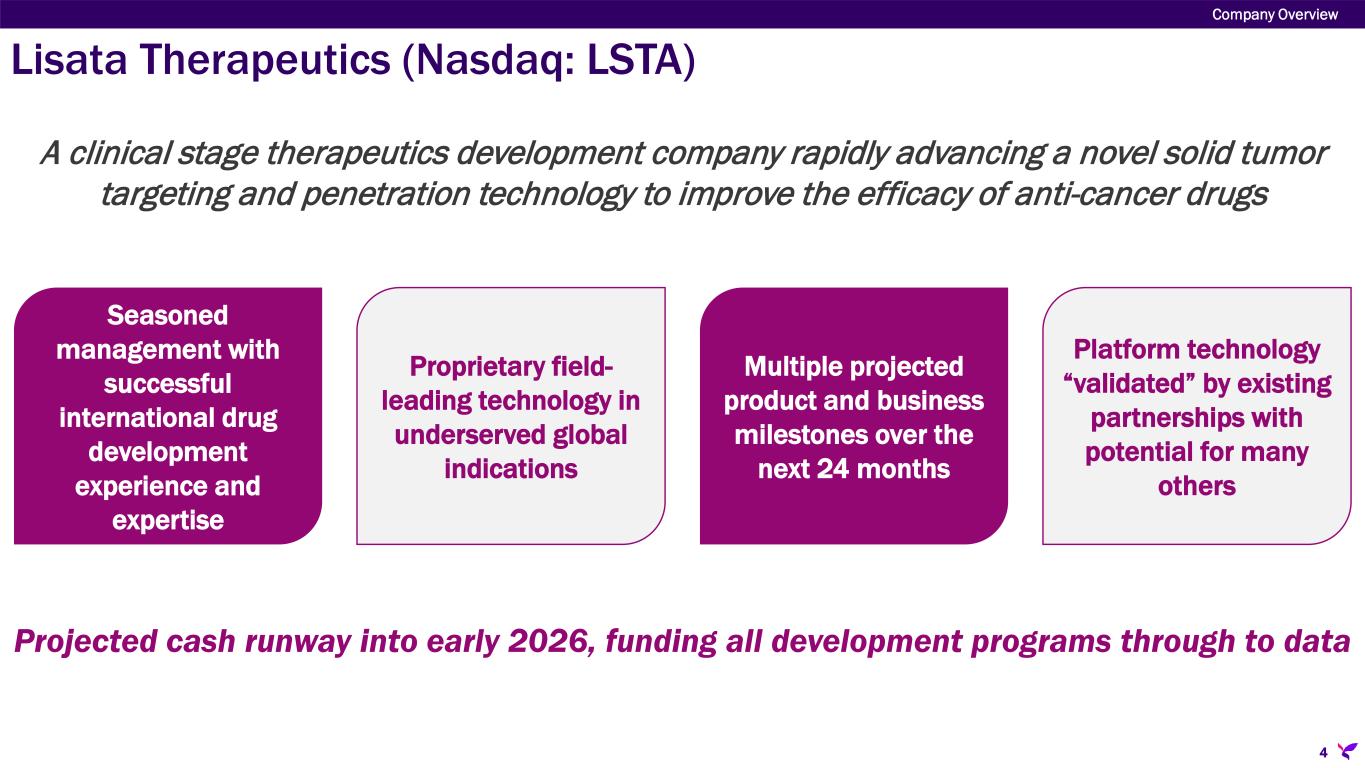 Company Overview

Lisata Therapeutics (Nasdaq: LSTA)

A clinical stage therapeutics development company rapidly advancing a novel solid tumor targeting and penetration technology to improve the efficacy of anti-cancer drugs

Seasoned management with successful international drug development experience and expertise

Proprietary field-leading technology in underserved global indications

Multiple projected product and business milestones over the next 24 months

Platform technology “validated” by existing partnerships with potential for many others

Projected cash runway into early 2026, funding all development programs through to data

4